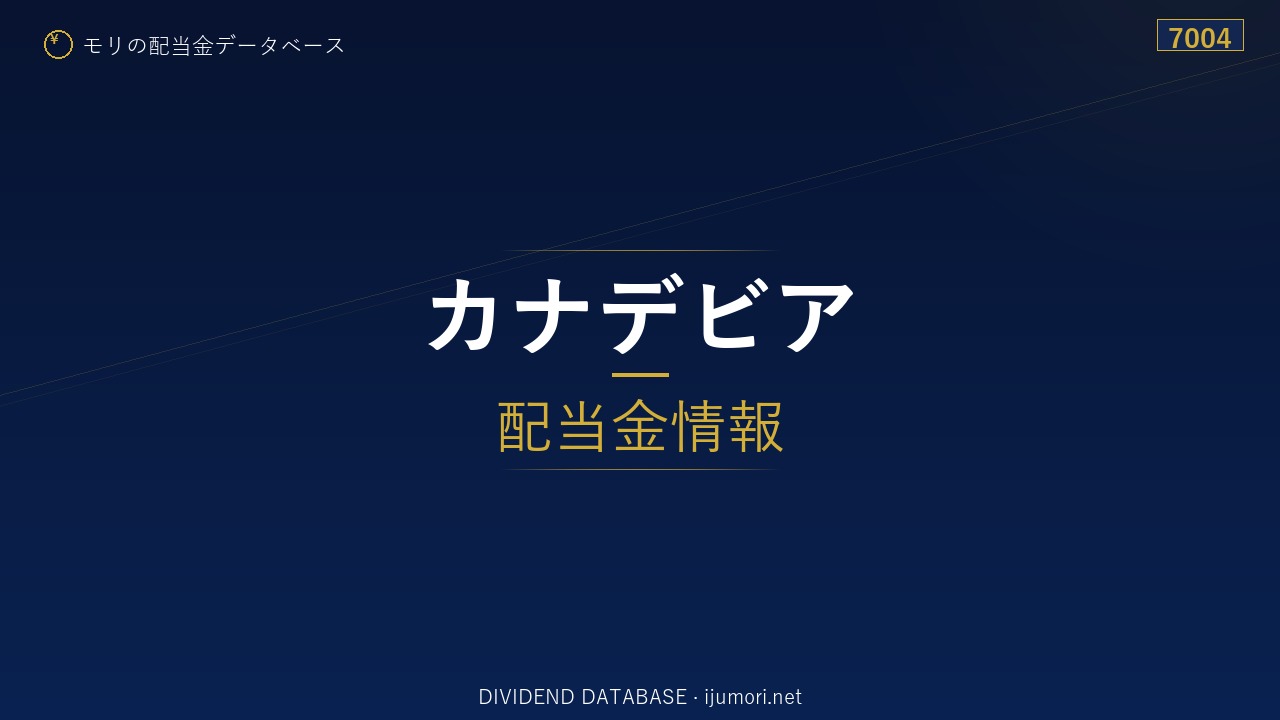 ¥ モリの配当金データベース

7004

カナデビア

配当金情報

DIVIDEND DATABASE · ijumori.net